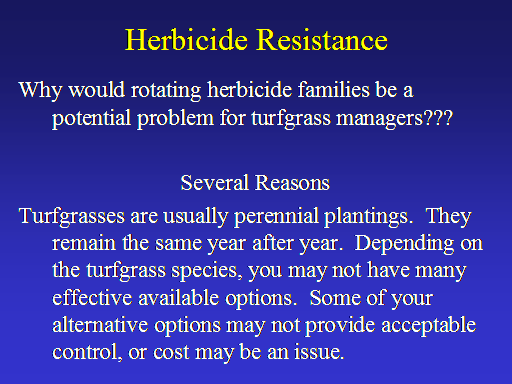 Herbicide Resistance

Why would rotating herbicide families be a potential problem for turfgrass managers???

Several Reasons

Turfgrasses are usually perennial plantings. They remain the same year after year. Depending on the turfgrass species, you may not have many effective available options. Some of your alternative options may not provide acceptable control, or cost may be an issue.